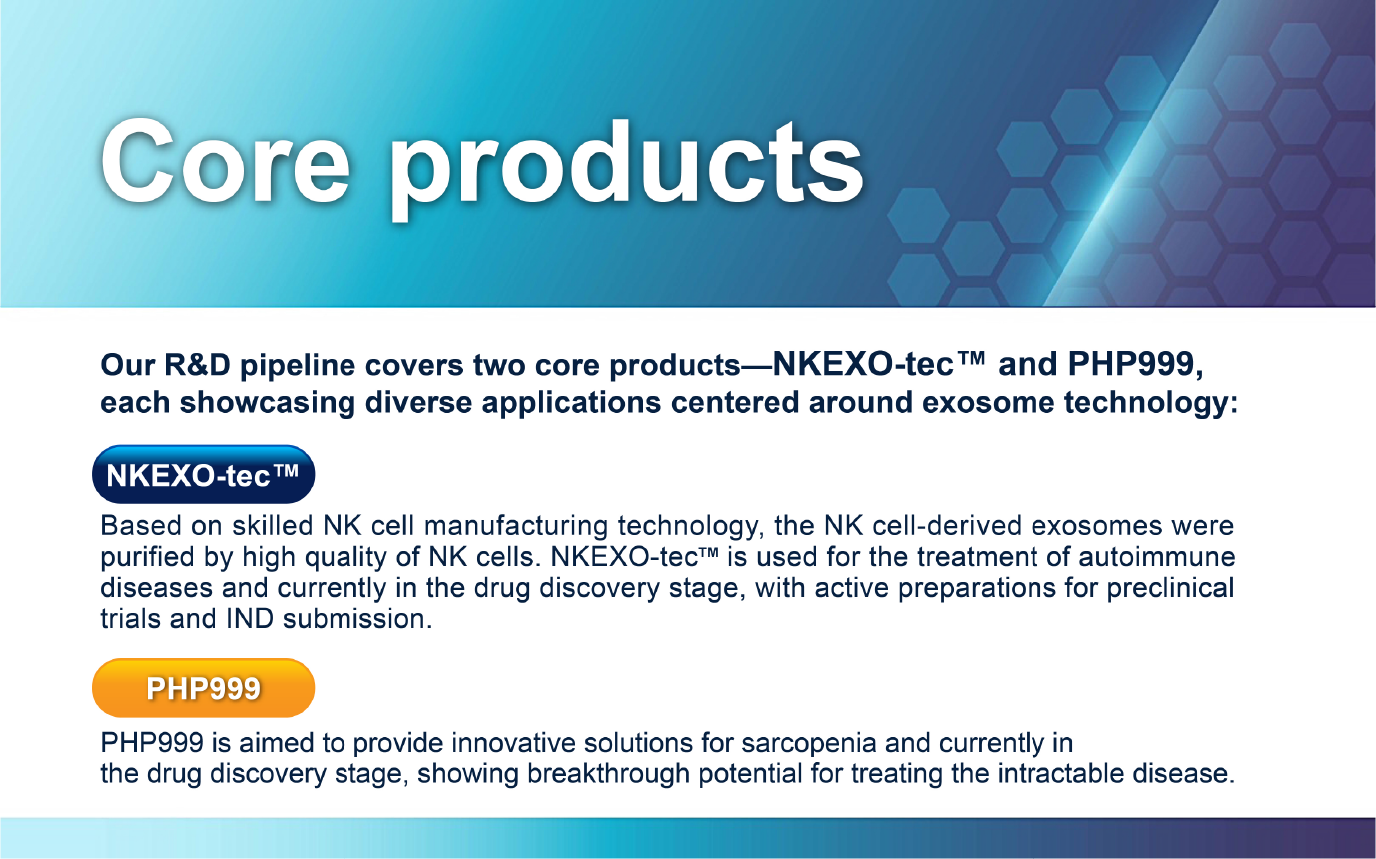 Core products

Our R&D pipeline covers two core products—NKEXO-tec™ and PHP999, each showcasing diverse applications centered around exosome technology:

NKEXO-tec™

Based on skilled NK cell manufacturing technology, the NK cell-derived exosomes were purified by high quality of NK cells. NKEXO-tec™ is used for the treatment of autoimmune diseases and currently in the drug discovery stage, with active preparations for preclinical trials and IND submission.

PHP999

PHP999 is aimed to provide innovative solutions for sarcopenia and currently in the drug discovery stage, showing breakthrough potential for treating the intractable disease.